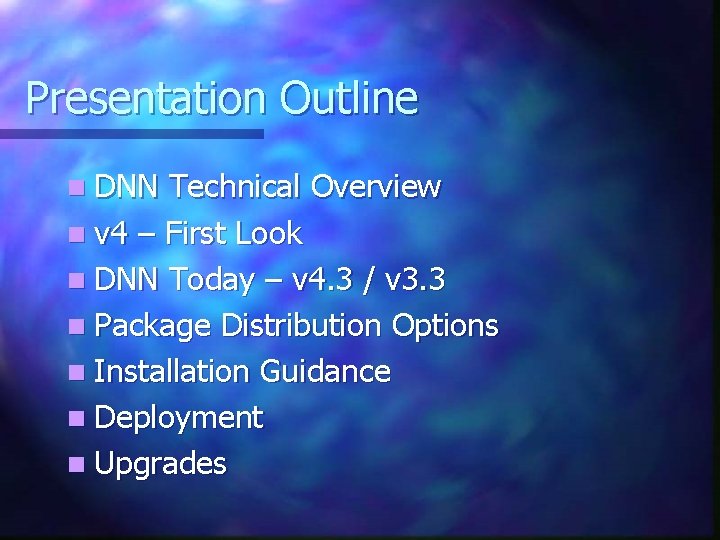 Presentation Outline

- DNN Technical Overview
- v4 – First Look
- DNN Today – v4.3 / v3.3
- Package Distribution Options
- Installation Guidance
- Deployment
- Upgrades